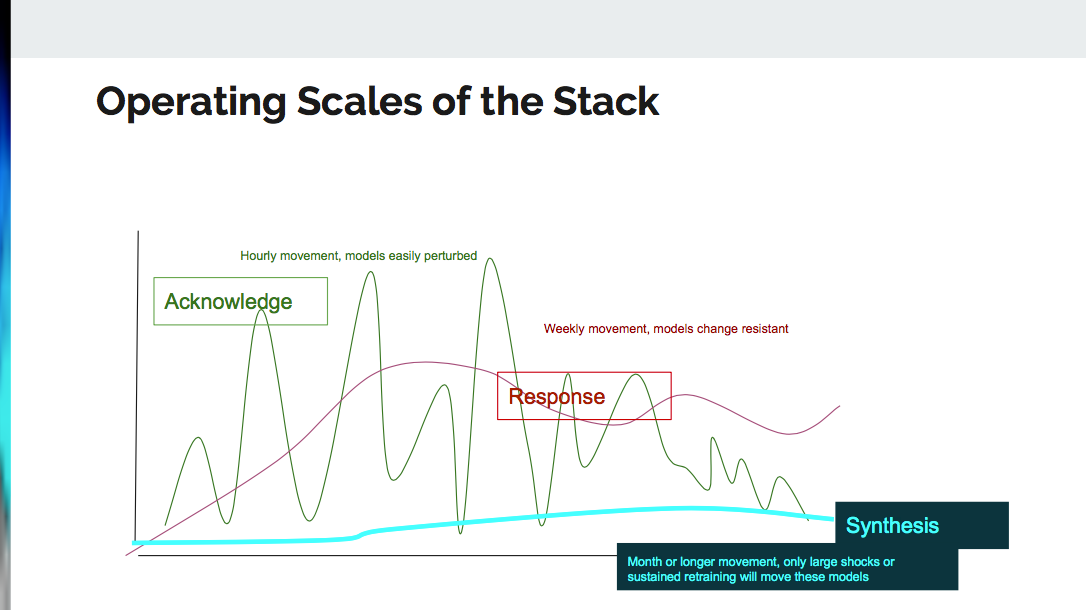 Operating Scales of the Stack

Hourly movement, models easily perturbed

Acknowledge

Weekly movement, models change resistant

Response

Synthesis

Month or longer movement, only large shocks or sustained retraining will move these models